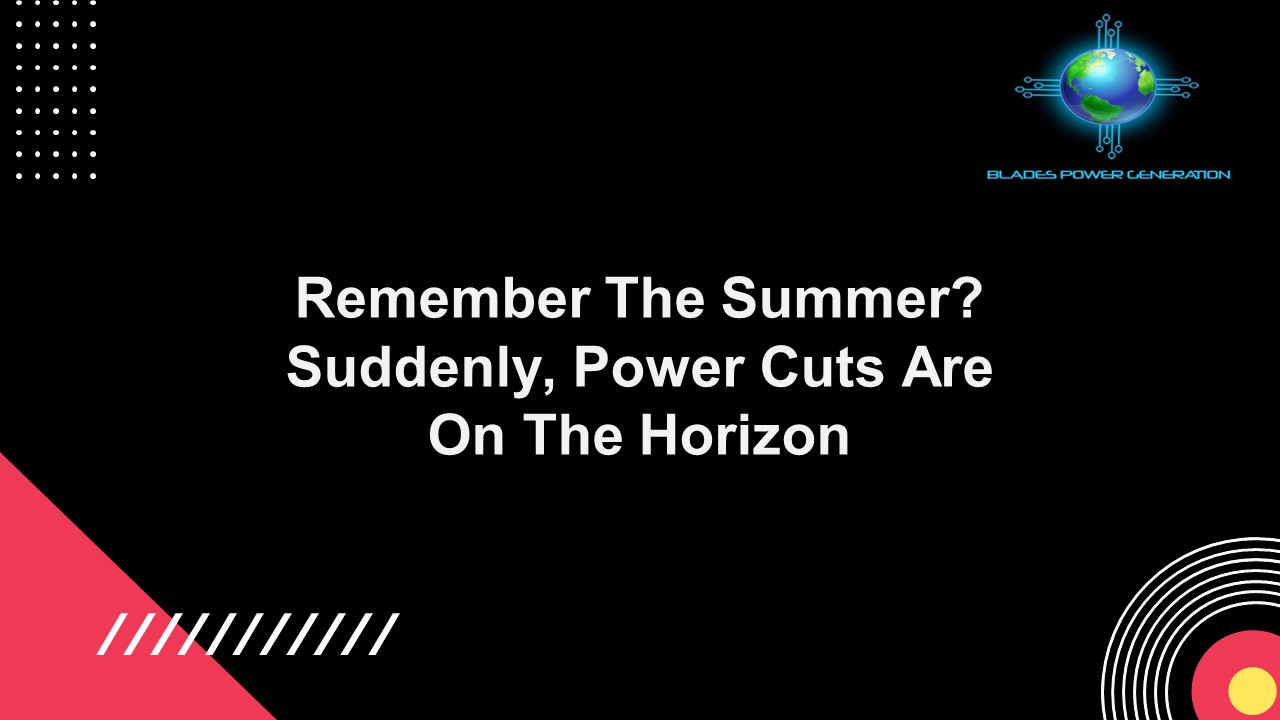 BLADES POWER GENERATION

Remember The Summer? Suddenly, Power Cuts Are On The Horizon